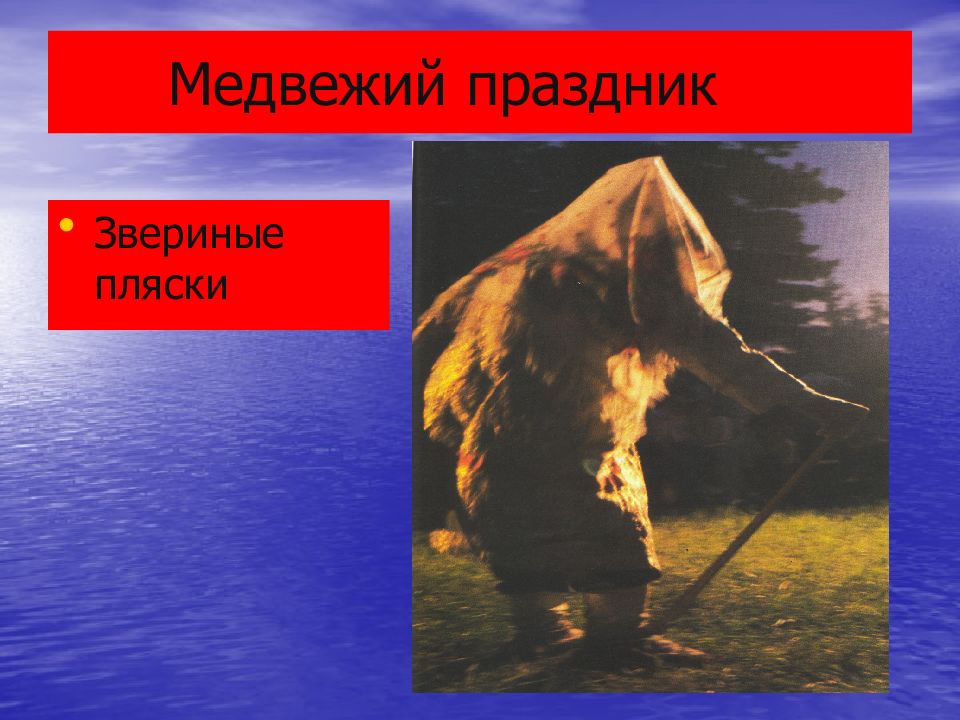 Медвежий праздник

• Звериные пляски